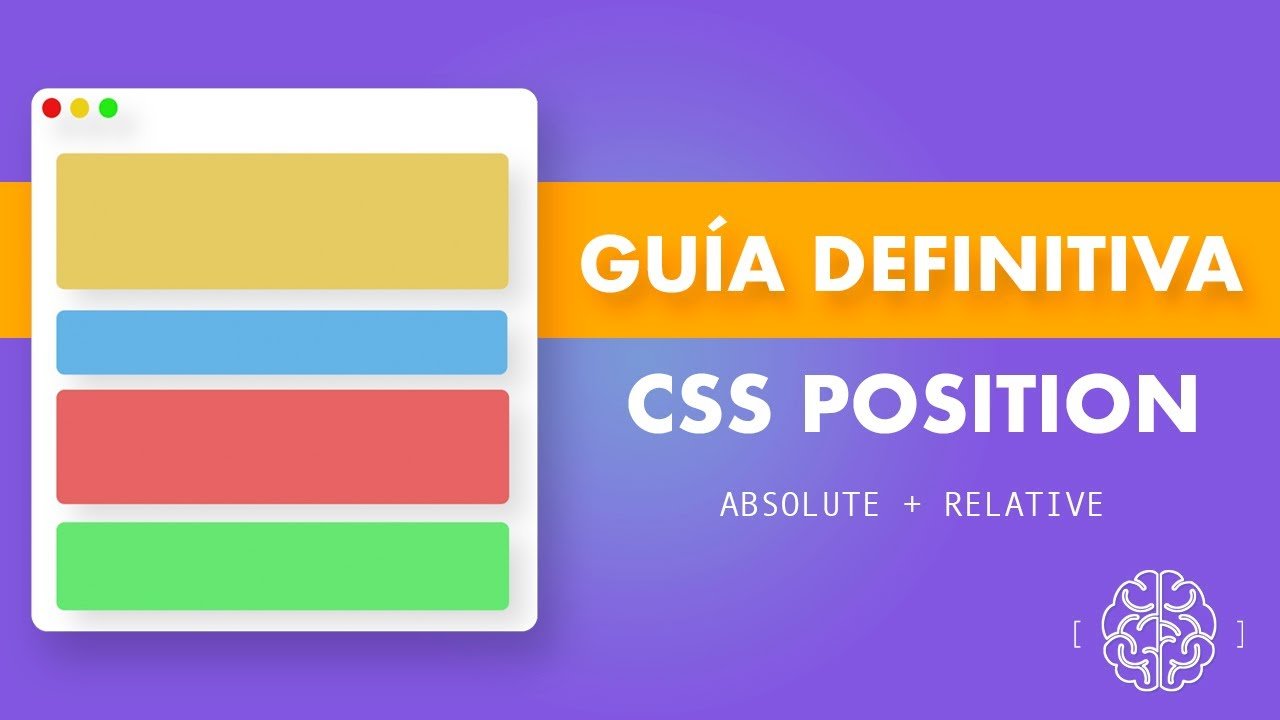 GUÍA DEFINITIVA

CSS POSITION

ABSOLUTE + RELATIVE

[ ]